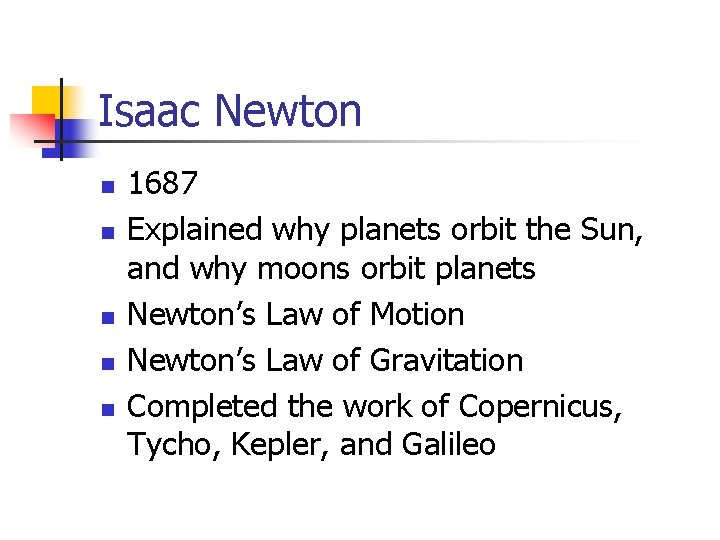 Isaac Newton

- 1687
- Explained why planets orbit the Sun, and why moons orbit planets
- Newton’s Law of Motion
- Newton’s Law of Gravitation
- Completed the work of Copernicus, Tycho, Kepler, and Galileo